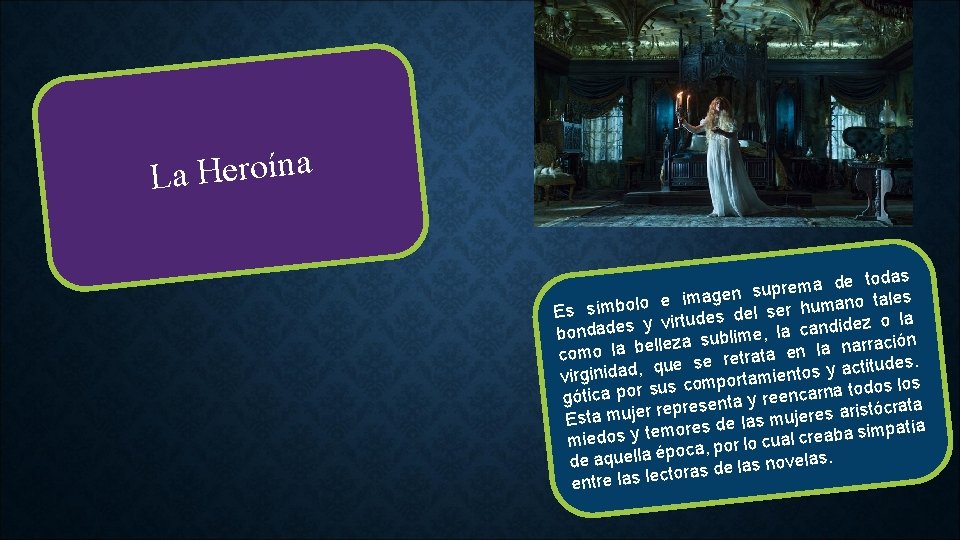 La Heroína

Es símbolo e imagen suprema de todas bondades y virtudes del ser humano tales como la belleza sublime, la candidez o la virginidad, que se retrata en la narración gótica por sus comportamientos y actitudes. Esta mujer representa y reencarna todos los miedos y temores de las mujeres aristócrata de aquella época, por lo cual creaba simpatía entre las lectoras de las novelas.